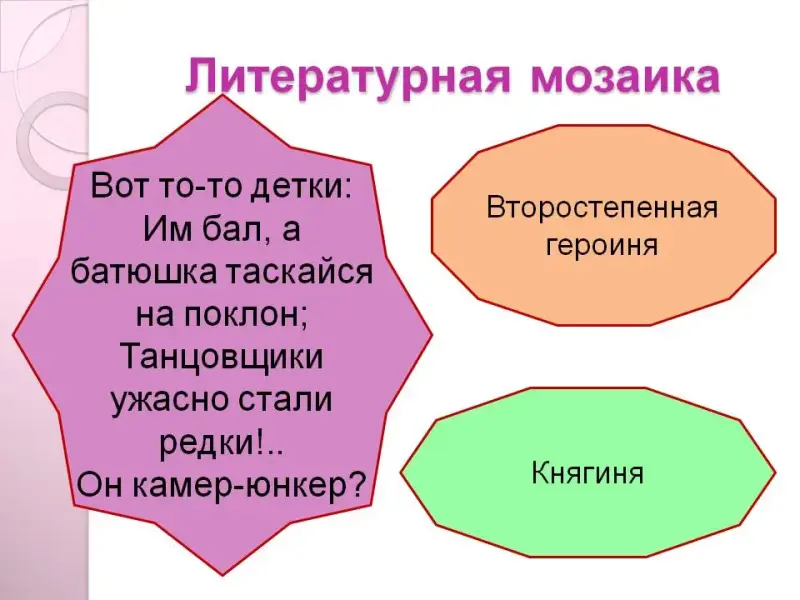 Литературная мозаика

Вот то-то детки:
Им бал, а батюшка таскайся на поклон;
Танцовщики ужасно стали редки!..
Он камер-юнкер?

Второстепенная героиня

Княгиня